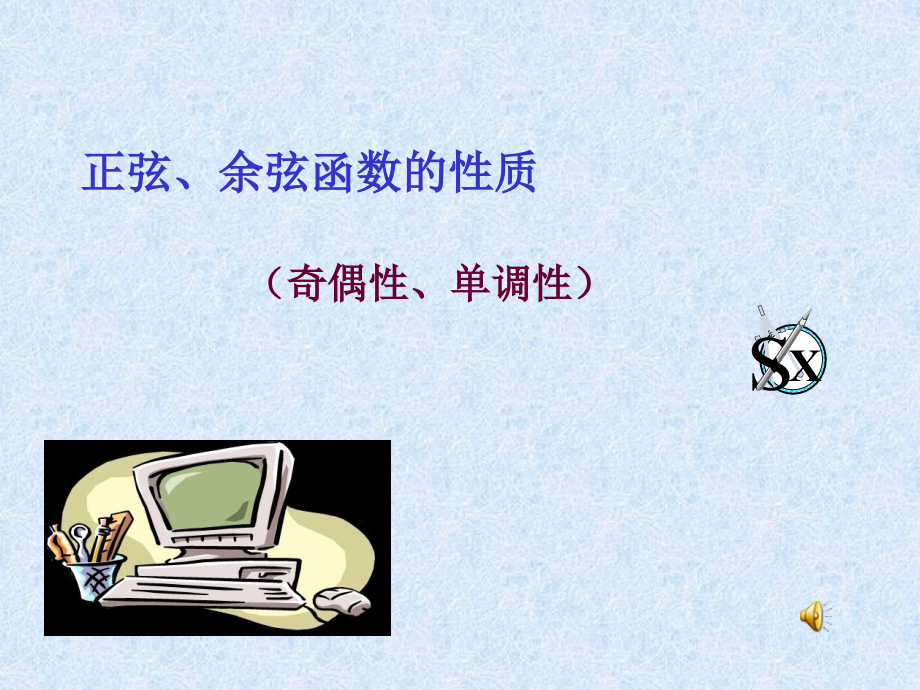 正弦、余弦函数的性质

（奇偶性、单调性）

SX